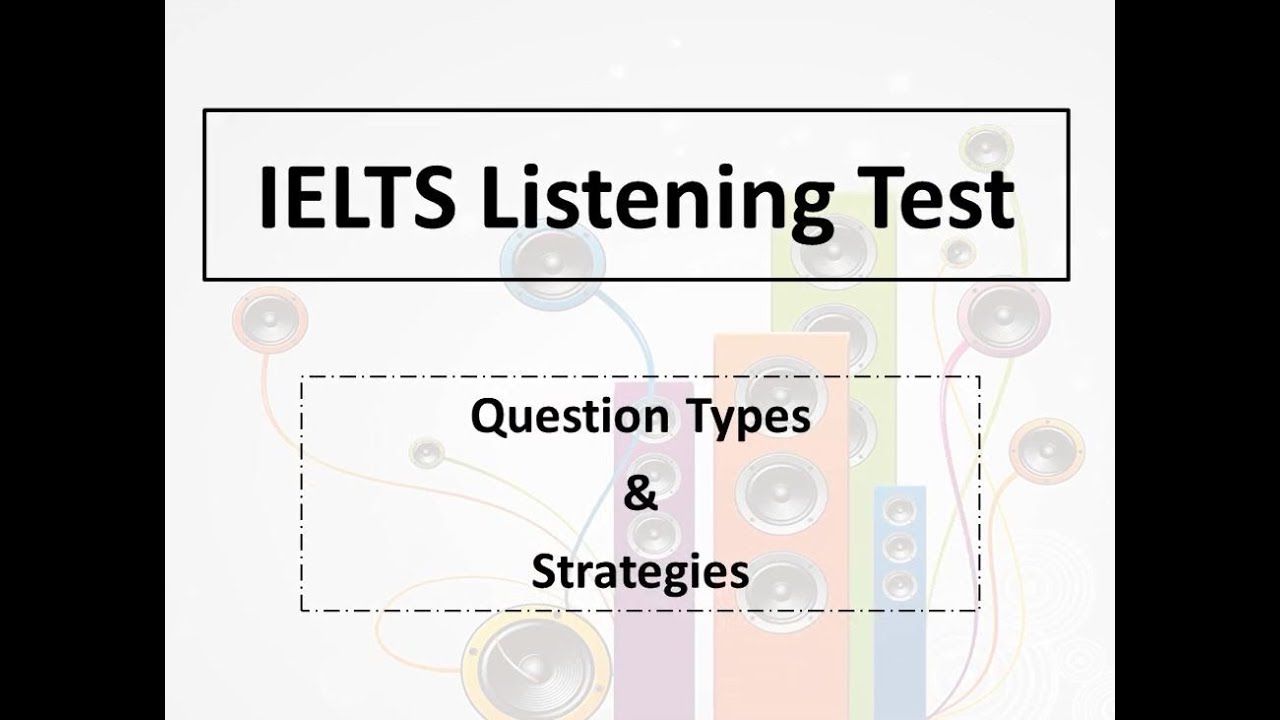 IELTS Listening Test

Question Types
&
Strategies